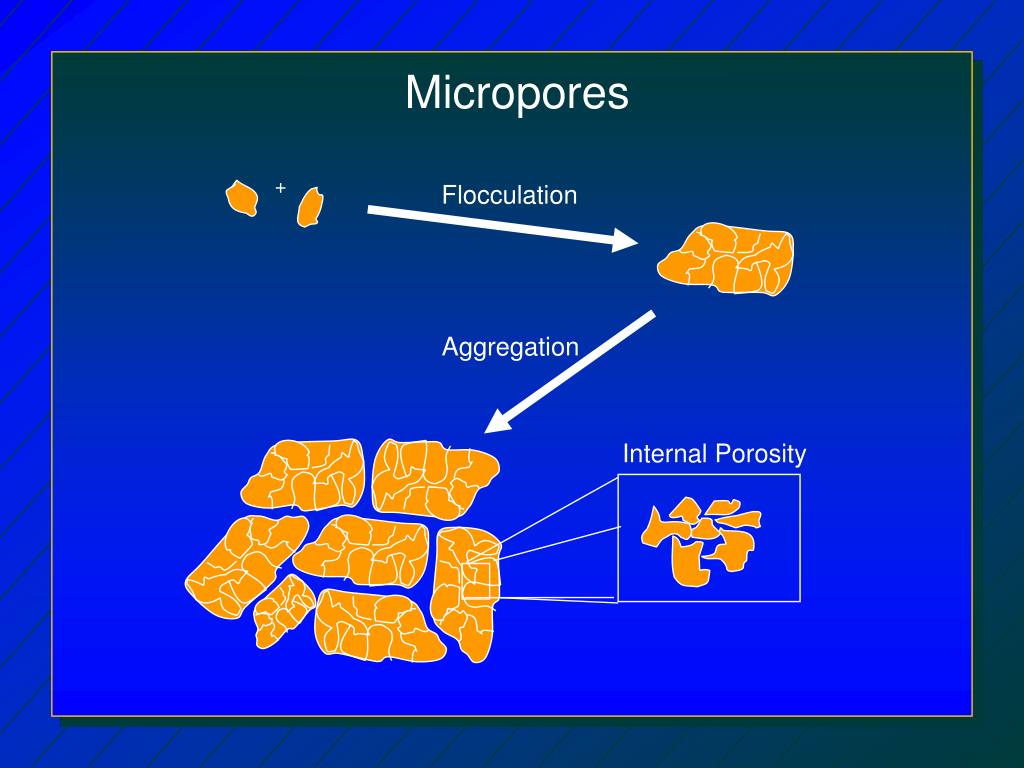 Micropores

+

Flocculation

Aggregation

Internal Porosity